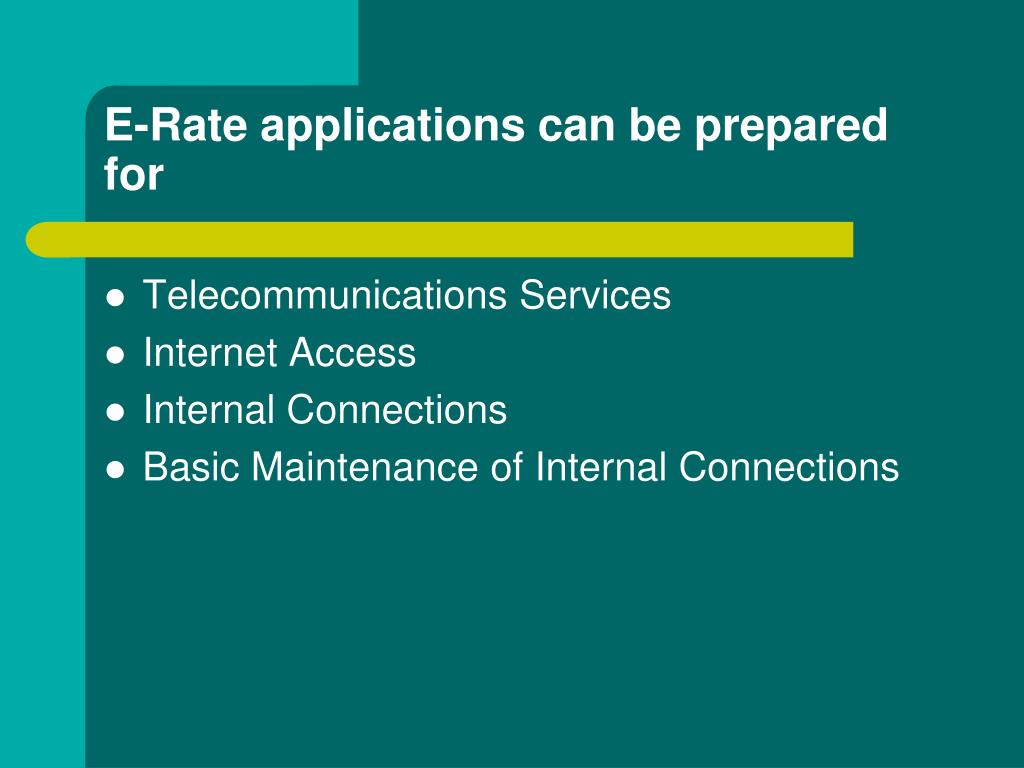 E-Rate applications can be prepared for

- Telecommunications Services
- Internet Access
- Internal Connections
- Basic Maintenance of Internal Connections